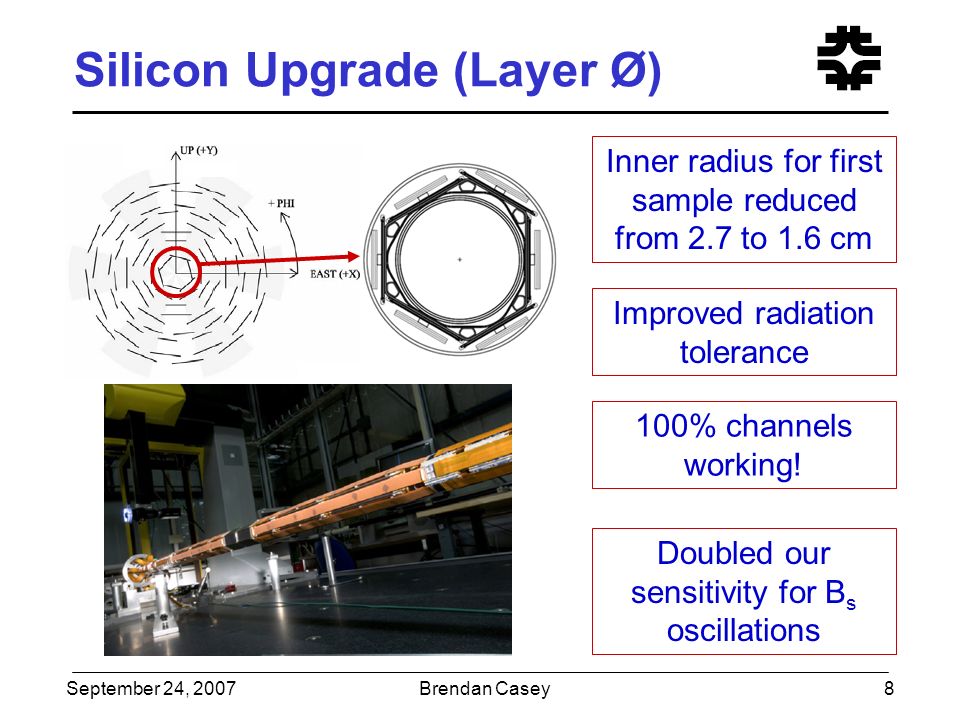 Silicon Upgrade (Layer Ø)

UP (+Y)

+ PHI

EAST (+X)

Inner radius for first sample reduced from 2.7 to 1.6 cm

Improved radiation tolerance

100% channels working!

Doubled our sensitivity for $B_s$ oscillations

September 24, 2007 Brendan Casey 8